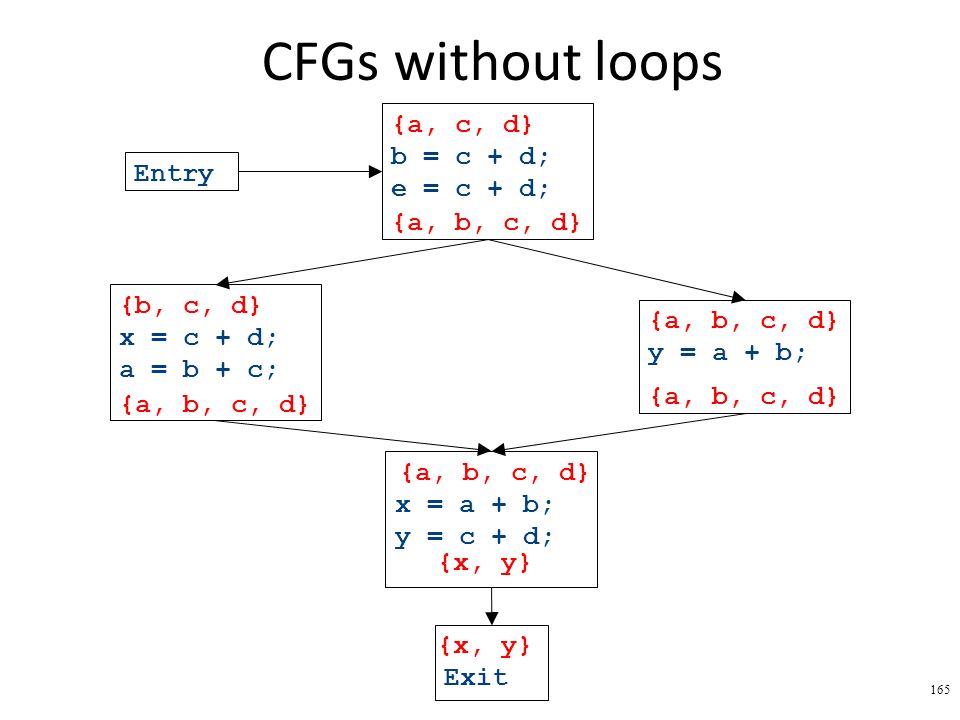 CFGs without loops

Entry

{a, c, d}
b = c + d;
e = c + d;
{a, b, c, d}

{b, c, d}
x = c + d;
a = b + c;
{a, b, c, d}

{a, b, c, d}
y = a + b;
{a, b, c, d}

{a, b, c, d}
x = a + b;
y = c + d;
{x, y}

{x, y}
Exit

165